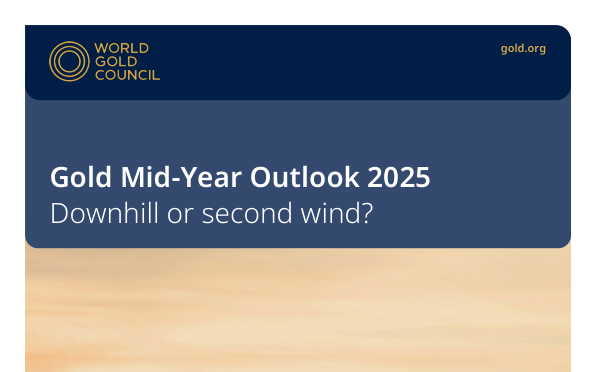 WORLD GOLD COUNCIL

gold.org

Gold Mid-Year Outlook 2025
Downhill or second wind?